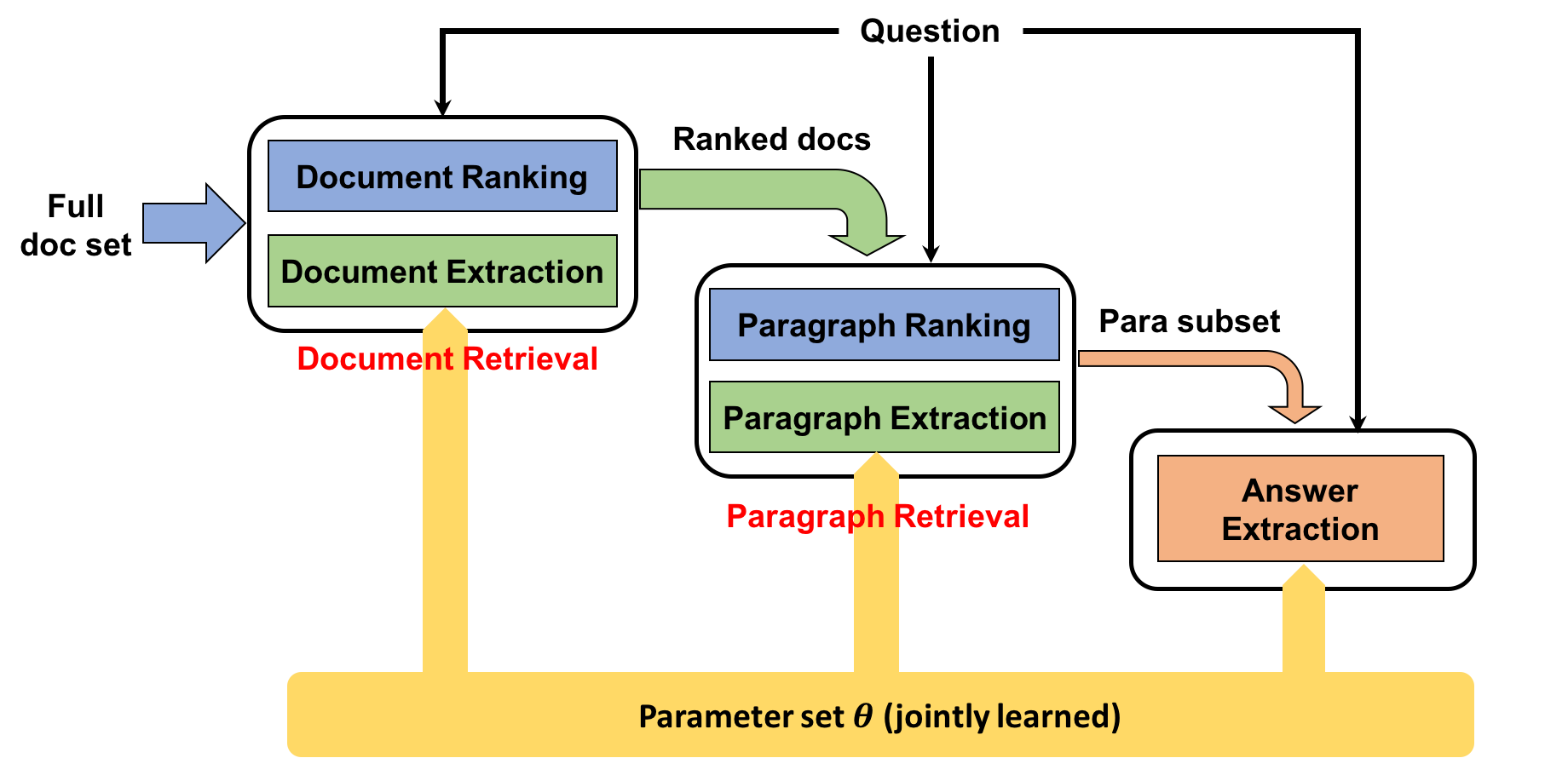 Question

Full doc set

Document Ranking

Document Extraction

Document Retrieval

Ranked docs

Paragraph Ranking

Paragraph Extraction

Paragraph Retrieval

Para subset

Answer Extraction

Parameter set $\theta$ (jointly learned)